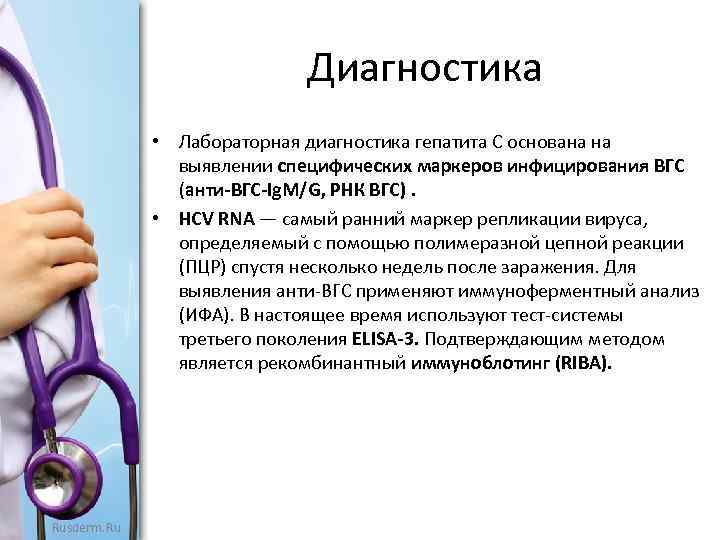 Диагностика

• Лабораторная диагностика гепатита С основана на выявлении специфических маркеров инфицирования ВГС (анти-ВГС-IgM/G, РНК ВГС) .

• HCV RNA — самый ранний маркер репликации вируса, определяемый с помощью полимеразной цепной реакции (ПЦР) спустя несколько недель после заражения. Для выявления анти-ВГС применяют иммуноферментный анализ (ИФА). В настоящее время используют тест-системы третьего поколения ELISA-3. Подтверждающим методом является рекомбинантный иммуноблотинг (RIBA).

Rusderm.Ru